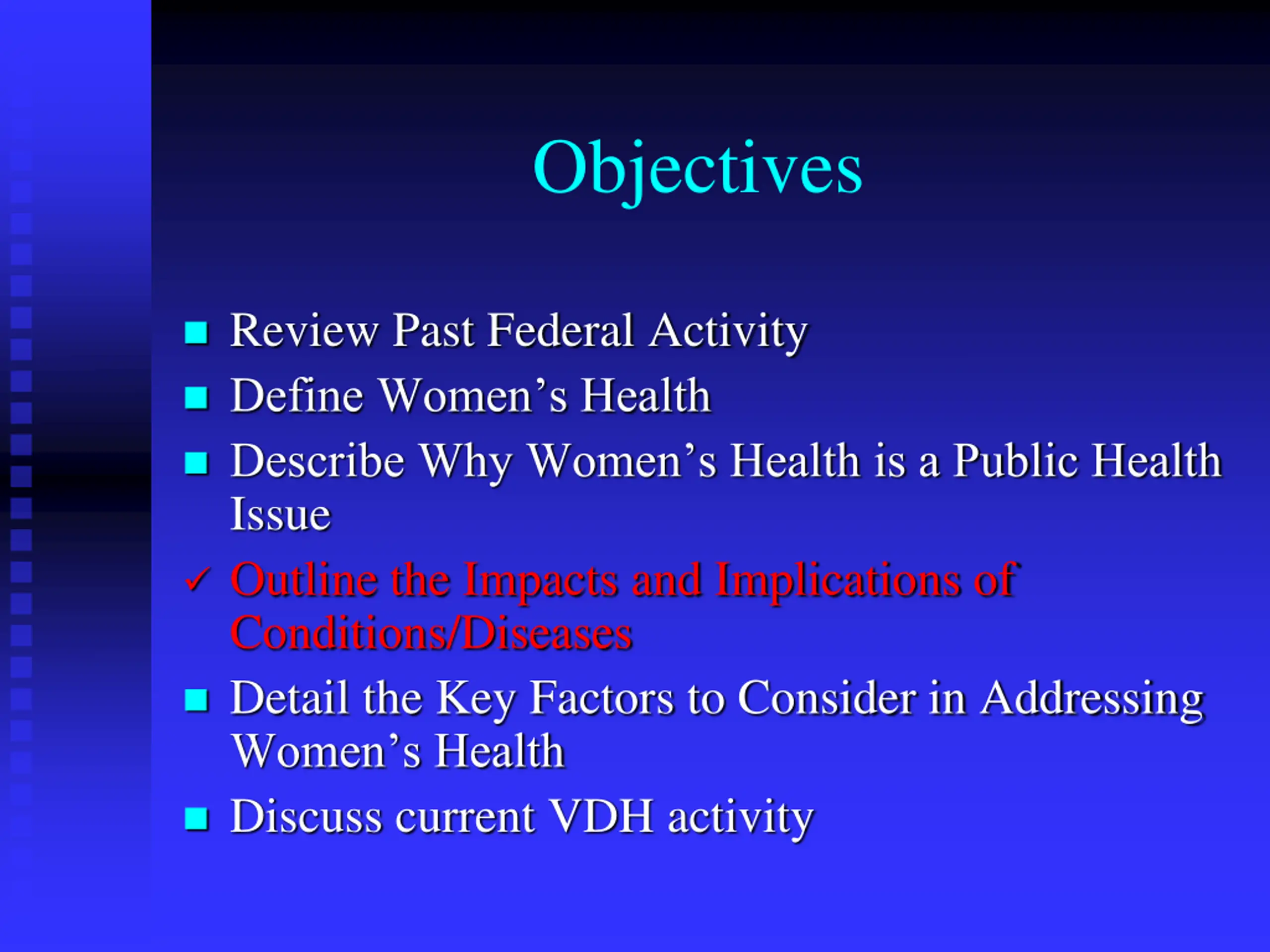 Objectives

- Review Past Federal Activity
- Define Women’s Health
- Describe Why Women’s Health is a Public Health Issue
✓ Outline the Impacts and Implications of Conditions/Diseases
- Detail the Key Factors to Consider in Addressing Women’s Health
- Discuss current VDH activity